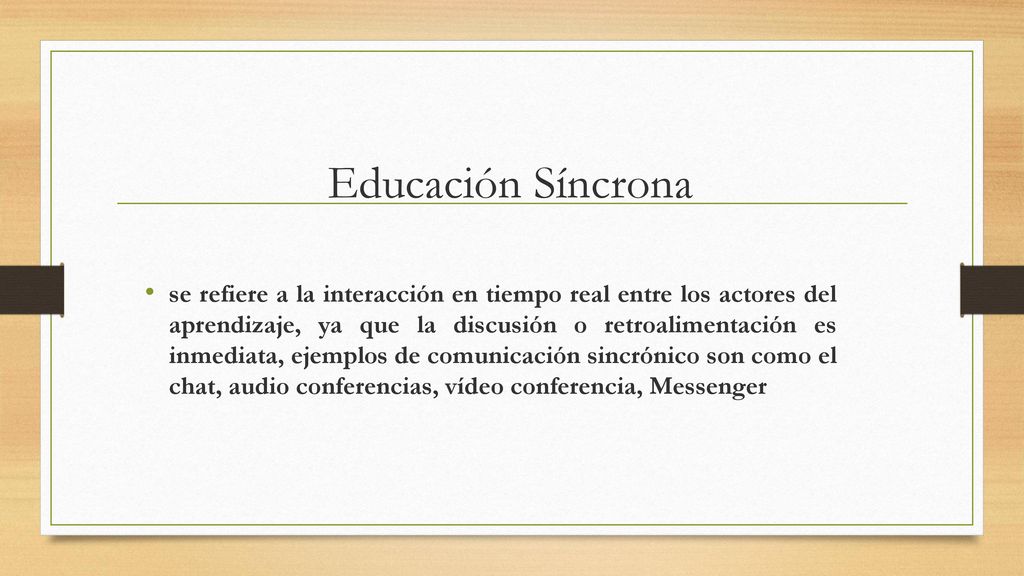 Educación Síncrona

• se refiere a la interacción en tiempo real entre los actores del aprendizaje, ya que la discusión o retroalimentación es inmediata, ejemplos de comunicación sincrónico son como el chat, audio conferencias, vídeo conferencia, Messenger